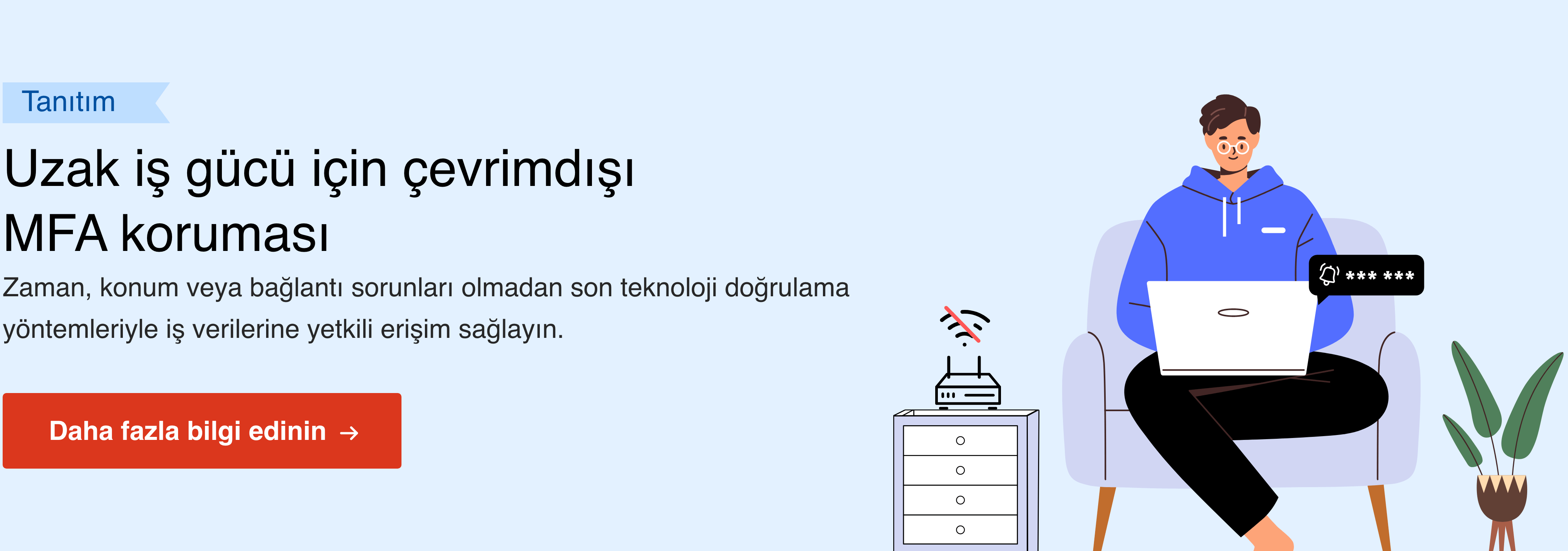 Tanıtım

Uzak iş gücü için çevrimdışı MFA koruması

Zaman, konum veya bağlantı sorunları olmadan son teknoloji doğrulama yöntemleriyle iş verilerine yetkili erişim sağlayın.

Daha fazla bilgi edinin →

*** ***